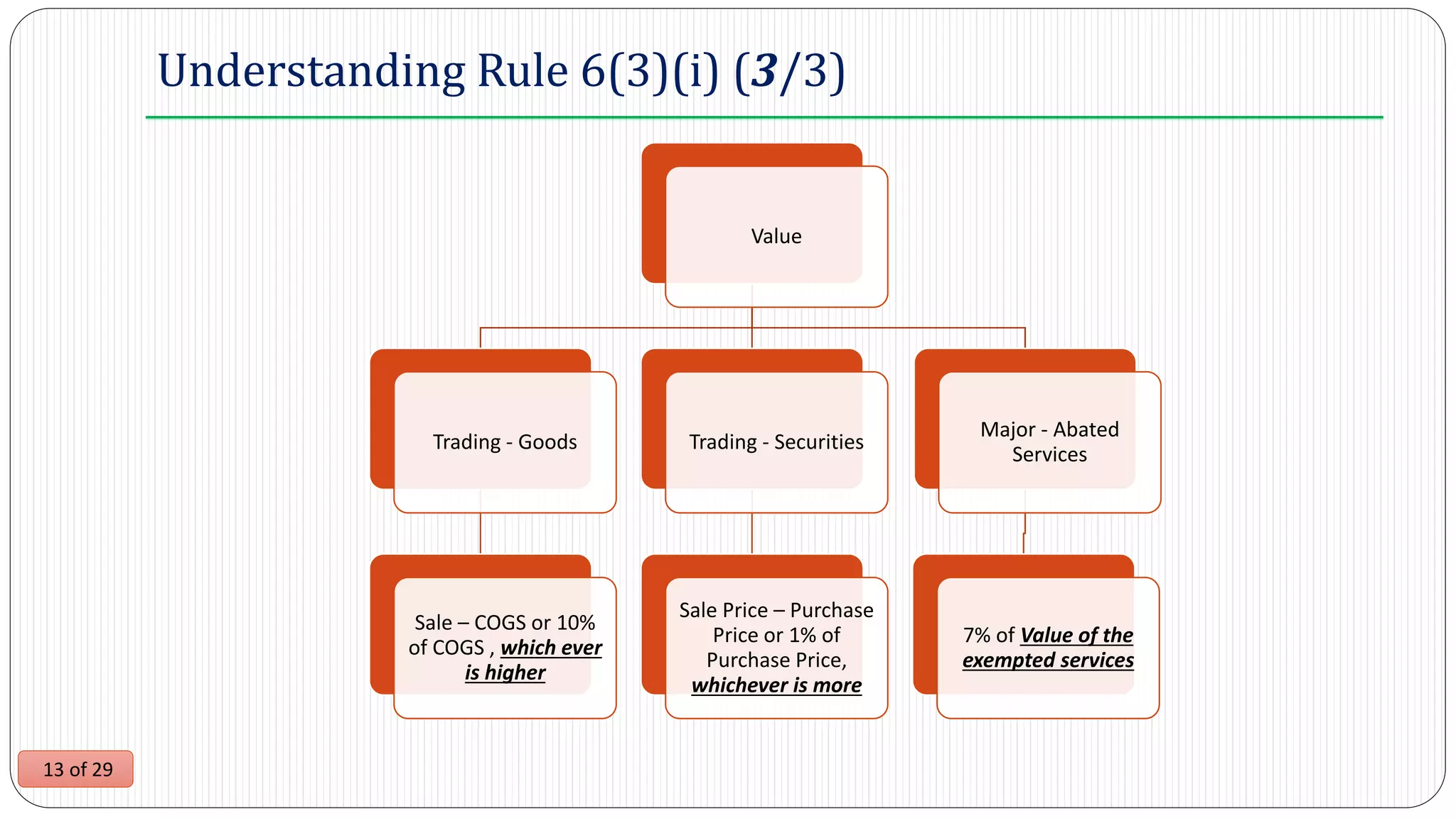 Understanding Rule 6(3)(i) (3/3)

Value

Trading - Goods

Trading - Securities

Major - Abated Services

Sale – COGS or 10% of COGS , which ever is higher

Sale Price – Purchase Price or 1% of Purchase Price, whichever is more

7% of Value of the exempted services

13 of 29